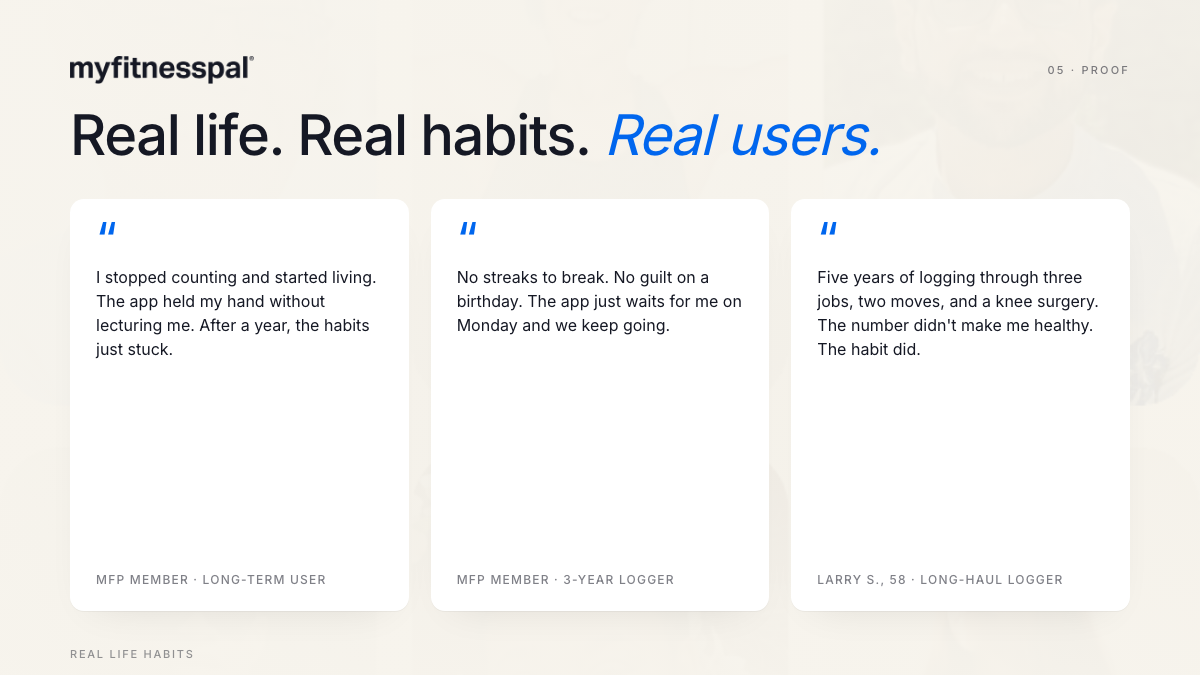 myfitnesspal®

05 · PROOF

Real life. Real habits. Real users.

"

I stopped counting and started living. The app held my hand without lecturing me. After a year, the habits just stuck.

MFP MEMBER · LONG-TERM USER

"

No streaks to break. No guilt on a birthday. The app just waits for me on Monday and we keep going.

MFP MEMBER · 3-YEAR LOGGER

"

Five years of logging through three jobs, two moves, and a knee surgery. The number didn't make me healthy. The habit did.

LARRY S., 58 · LONG-HAUL LOGGER

REAL LIFE HABITS